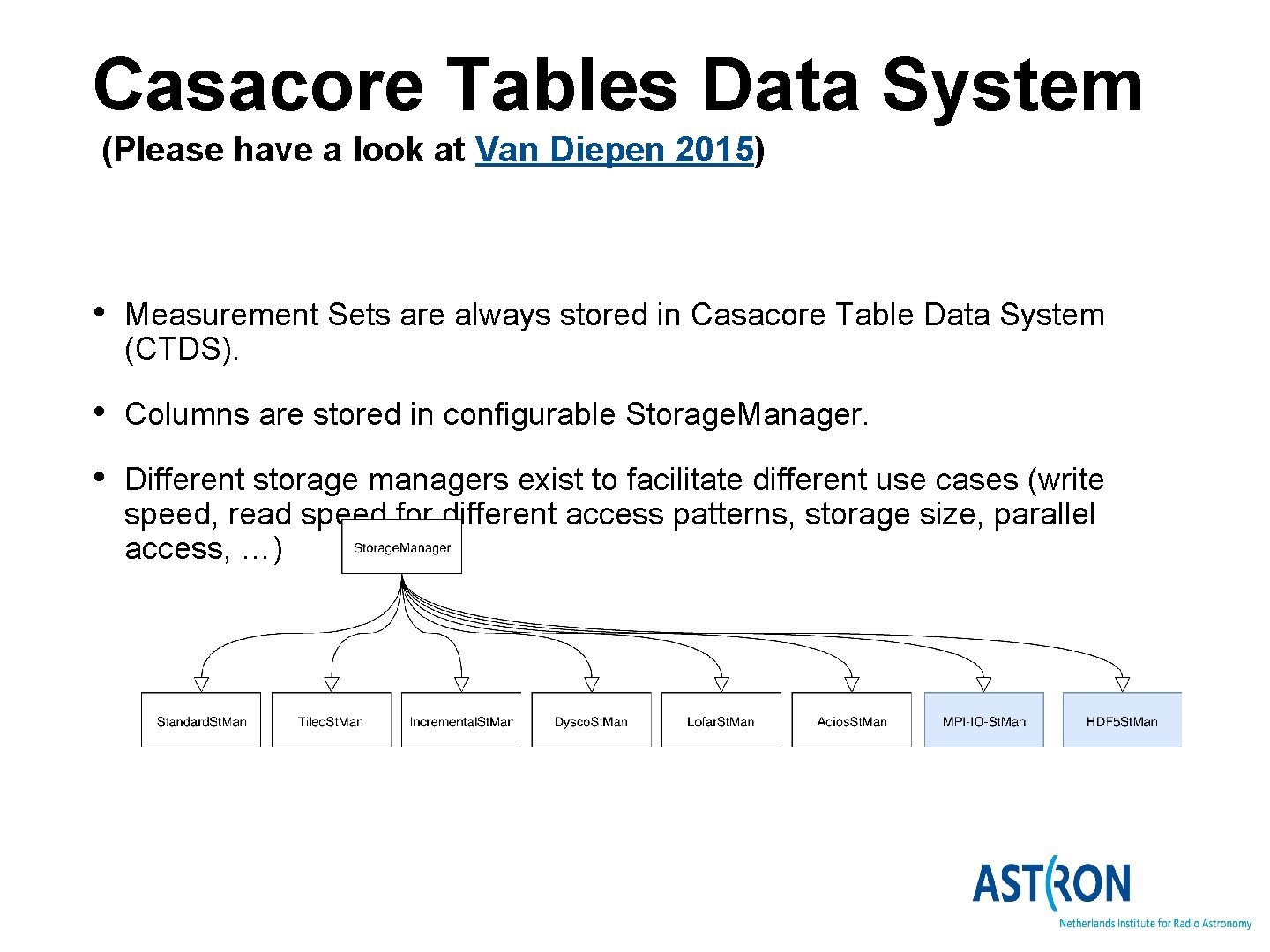 Casacore Tables Data System
(Please have a look at Van Diepen 2015)

• Measurement Sets are always stored in Casacore Table Data System (CTDS).

• Columns are stored in configurable Storage.Manager.

• Different storage managers exist to facilitate different use cases (write speed, read speed for different access patterns, storage size, parallel access, …)

StorageManager

StandardStMan
TiledStMan
IncrementalStMan
DyscoStMan
LofarStMan
AciosStMan
MPI-IO-StMan
HDF5StMan

ASTRON
Netherlands Institute for Radio Astronomy